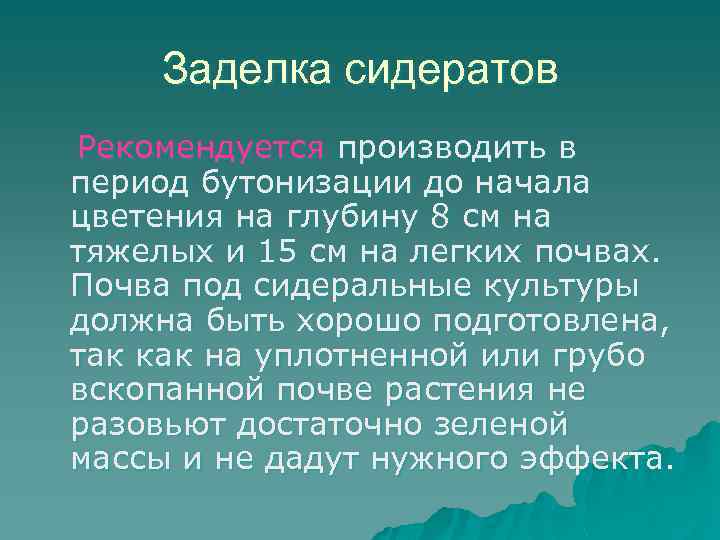 Заделка сидератов

Рекомендуется производить в период бутонизации до начала цветения на глубину 8 см на тяжелых и 15 см на легких почвах. Почва под сидеральные культуры должна быть хорошо подготовлена, так как на уплотненной или грубо вскопанной почве растения не разовьют достаточно зеленой массы и не дадут нужного эффекта.